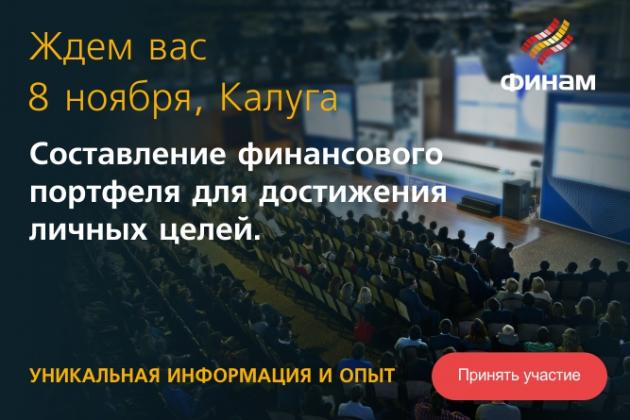 Ждем вас
8 ноября, Калуга

ФИНАМ

Составление финансового портфеля для достижения личных целей.

УНИКАЛЬНАЯ ИНФОРМАЦИЯ И ОПЫТ

Принять участие